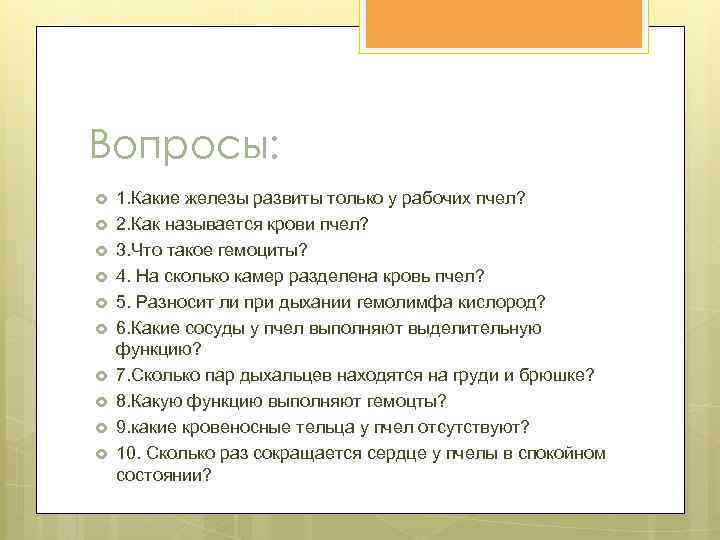 Вопросы:

1.Какие железы развиты только у рабочих пчел?
2.Как называется крови пчел?
3.Что такое гемоциты?
4. На сколько камер разделена кровь пчел?
5. Разносит ли при дыхании гемолимфа кислород?
6.Какие сосуды у пчел выполняют выделительную функцию?
7.Сколько пар дыхальцев находятся на груди и брюшке?
8.Какую функцию выполняют гемоцты?
9.какие кровеносные тельца у пчел отсутствуют?
10. Сколько раз сокращается сердце у пчелы в спокойном состоянии?